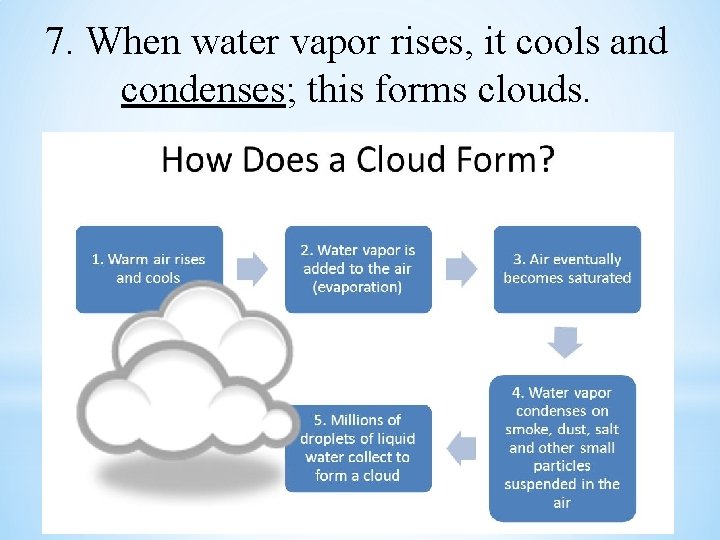 7. When water vapor rises, it cools and condenses; this forms clouds.

How Does a Cloud Form?

1. Warm air rises and cools

2. Water vapor is added to the air (evaporation)

3. Air eventually becomes saturated

4. Water vapor condenses on smoke, dust, salt and other small particles suspended in the air

5. Millions of droplets of liquid water collect to form a cloud